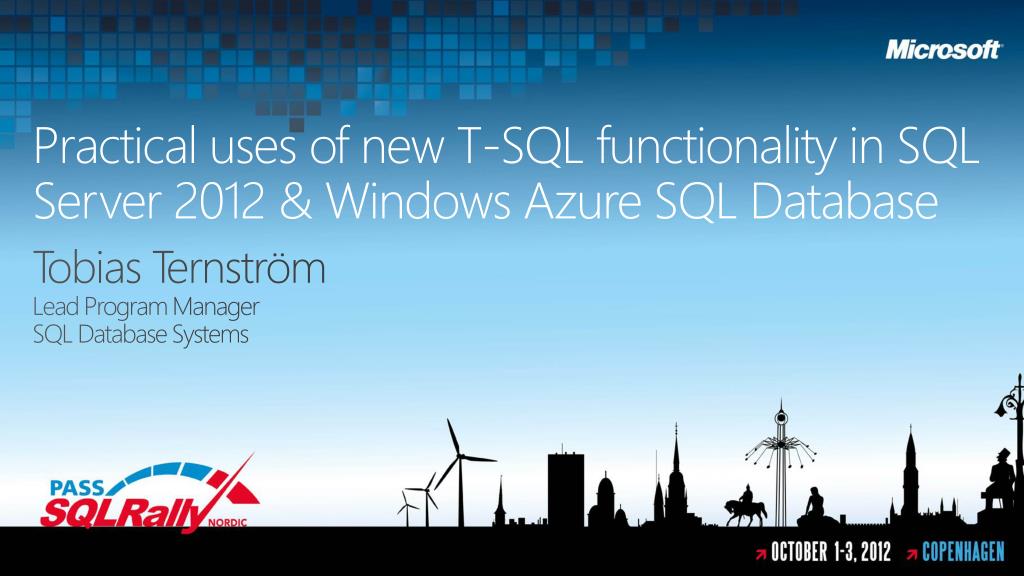 Microsoft

Practical uses of new T-SQL functionality in SQL Server 2012 & Windows Azure SQL Database

Tobias Ternström

Lead Program Manager
SQL Database Systems

PASS SQLRally NORDIC

OCTOBER 1-3, 2012 COPENHAGEN